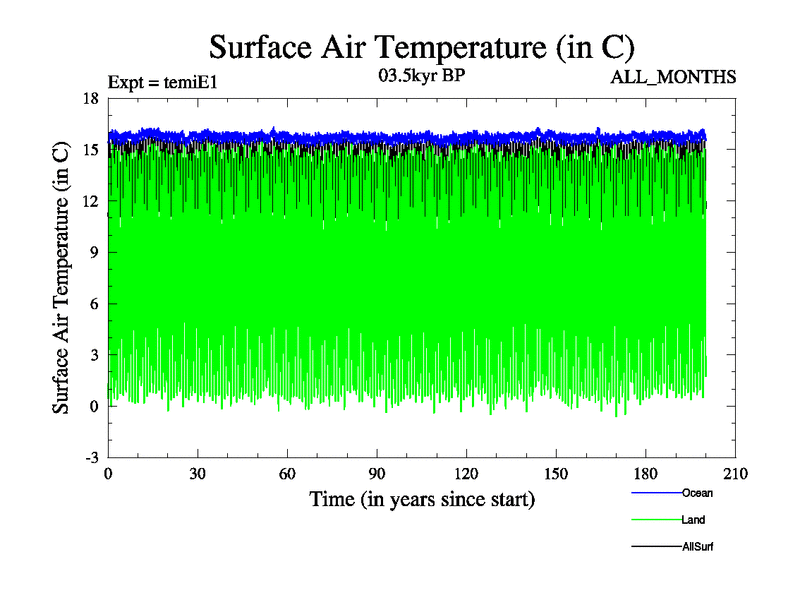 Surface Air Temperature (in C)

Expt = temiE1

03.5kyr BP

ALL_MONTHS

Surface Air Temperature (in C)

18
15
12
9
6
3
0
-3

0 30 60 90 120 150 180 210

Time (in years since start)

Ocean
Land
AllSurf